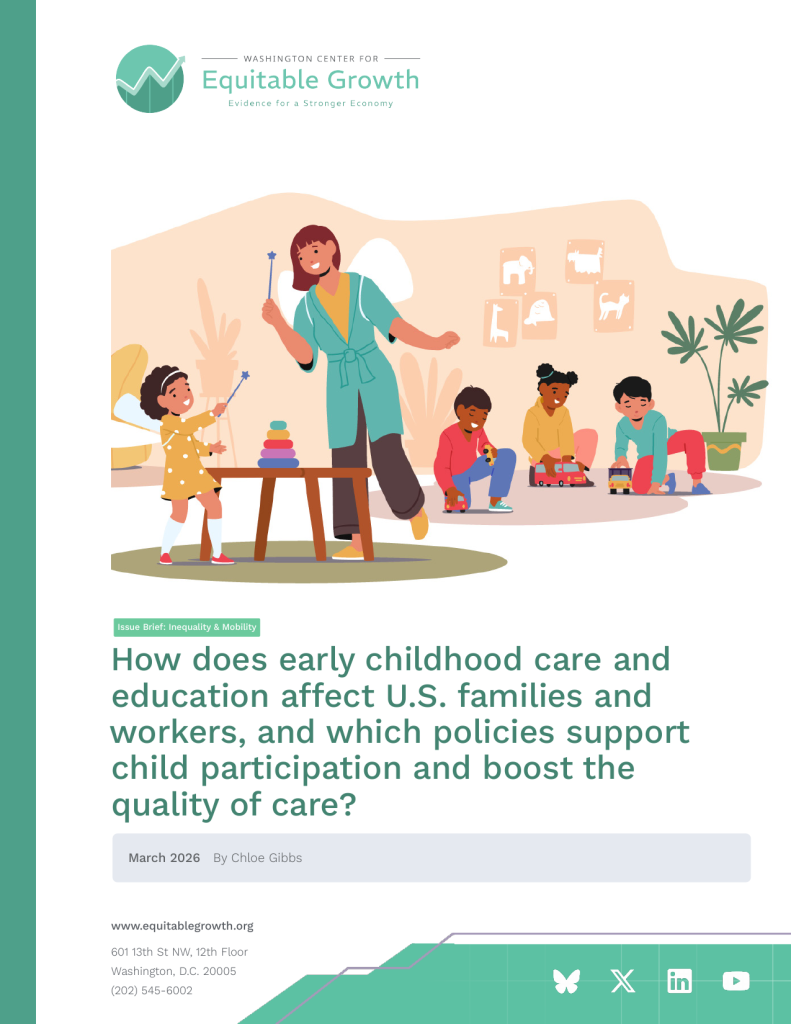 WASHINGTON CENTER FOR
Equitable Growth
Evidence for a Stronger Economy

Issue Brief: Inequality & Mobility

How does early childhood care and education affect U.S. families and workers, and which policies support child participation and boost the quality of care?

March 2026 By Chloe Gibbs

www.equitablegrowth.org

601 13th St NW, 12th Floor
Washington, D.C. 20005
(202) 545-6002